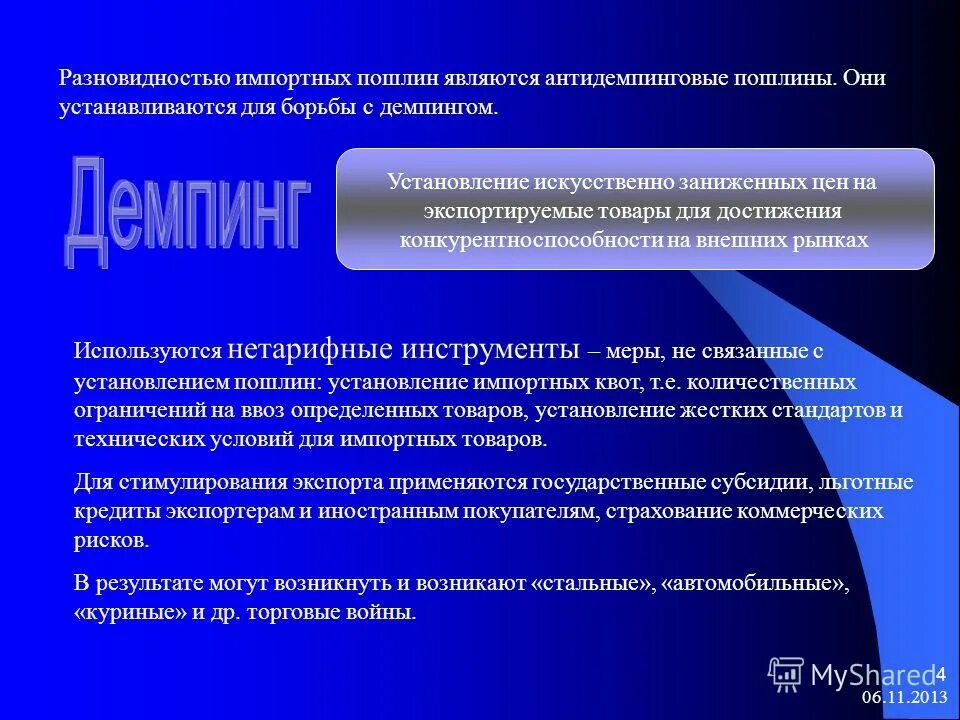 Разновидностью импортных пошлин являются антидемпинговые пошлины. Они устанавливаются для борьбы с демпингом.

Демпинг

Установление искусственно заниженных цен на экспортируемые товары для достижения конкурентноспособности на внешних рынках

Используются нетарифные инструменты – меры, не связанные с установлением пошлин: установление импортных квот, т.е. количественных ограничений на ввоз определенных товаров, установление жестких стандартов и технических условий для импортных товаров.

Для стимулирования экспорта применяются государственные субсидии, льготные кредиты экспортерам и иностранным покупателям, страхование коммерческих рисков.

В результате могут возникнуть и возникают «стальные», «автомобильные», «куриные» и др. торговые войны.

MyShared

4

06.11.2013